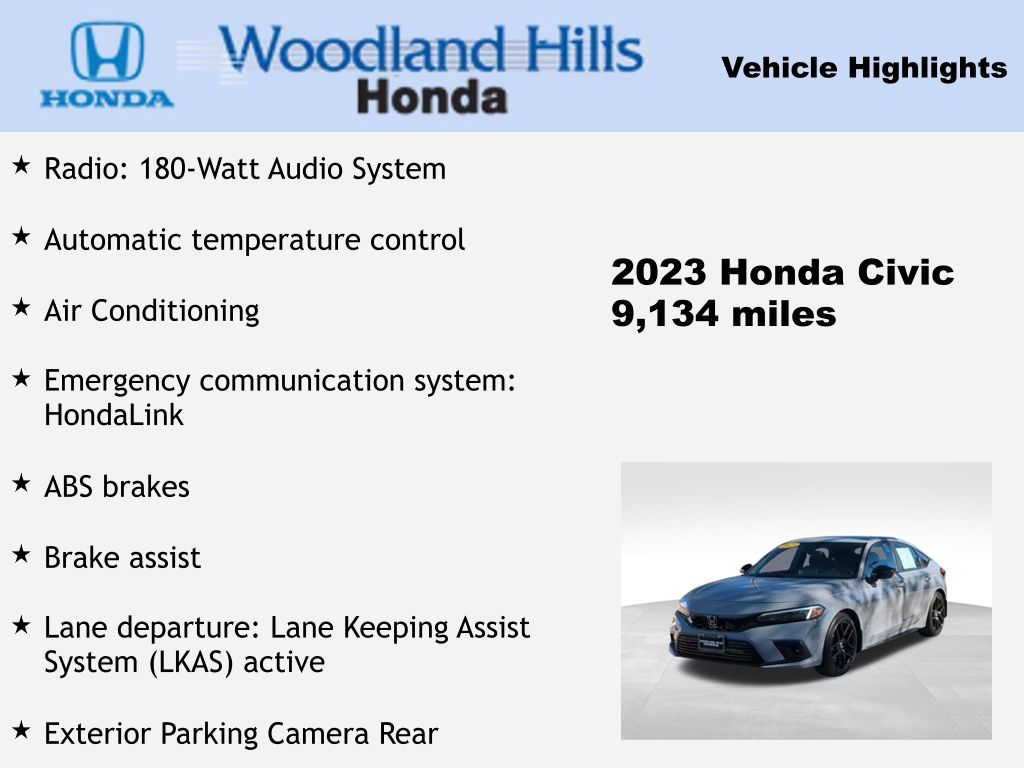 HONDA

Woodland Hills
Honda

Vehicle Highlights

★ Radio: 180-Watt Audio System

★ Automatic temperature control

★ Air Conditioning

★ Emergency communication system: HondaLink

★ ABS brakes

★ Brake assist

★ Lane departure: Lane Keeping Assist System (LKAS) active

★ Exterior Parking Camera Rear

2023 Honda Civic
9,134 miles